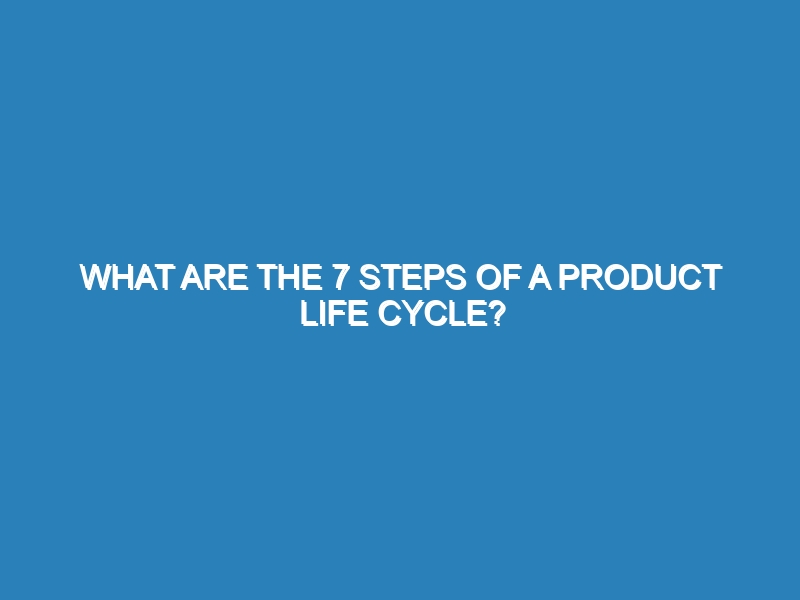 WHAT ARE THE 7 STEPS OF A PRODUCT LIFE CYCLE?